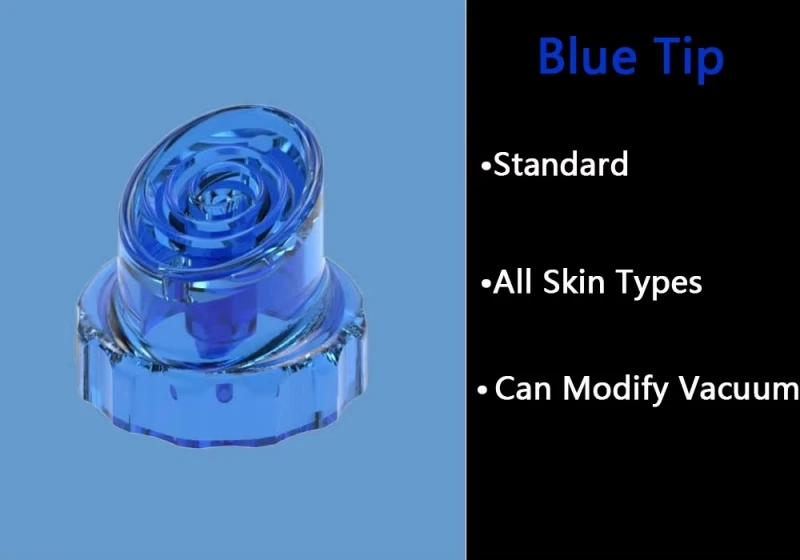 Blue Tip

•Standard

•All Skin Types

• Can Modify Vacuum